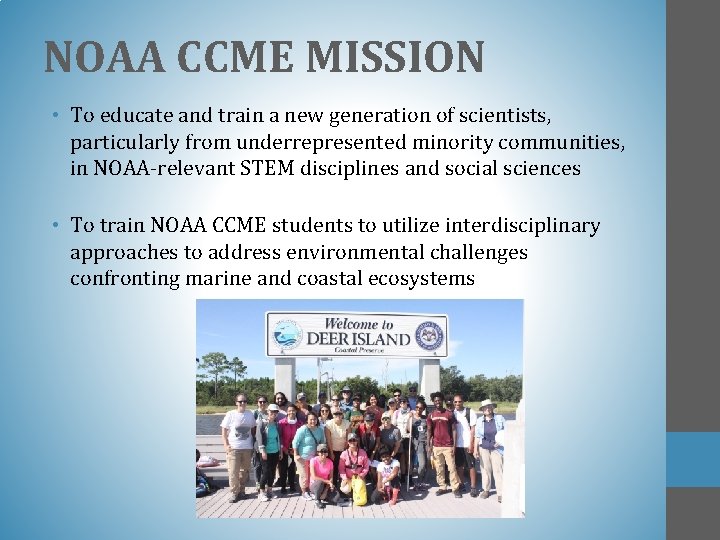 NOAA CCME MISSION

• To educate and train a new generation of scientists, particularly from underrepresented minority communities, in NOAA-relevant STEM disciplines and social sciences

• To train NOAA CCME students to utilize interdisciplinary approaches to address environmental challenges confronting marine and coastal ecosystems

Welcome to DEER ISLAND Coastal Preserve